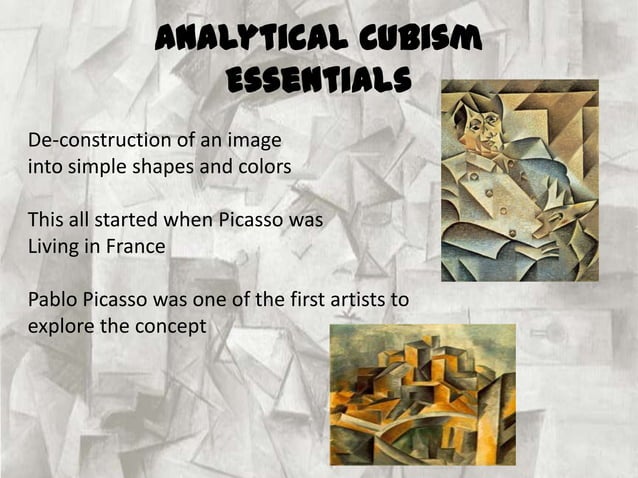 ANALYTICAL CUBISM ESSENTIALS

De-construction of an image into simple shapes and colors

This all started when Picasso was Living in France

Pablo Picasso was one of the first artists to explore the concept